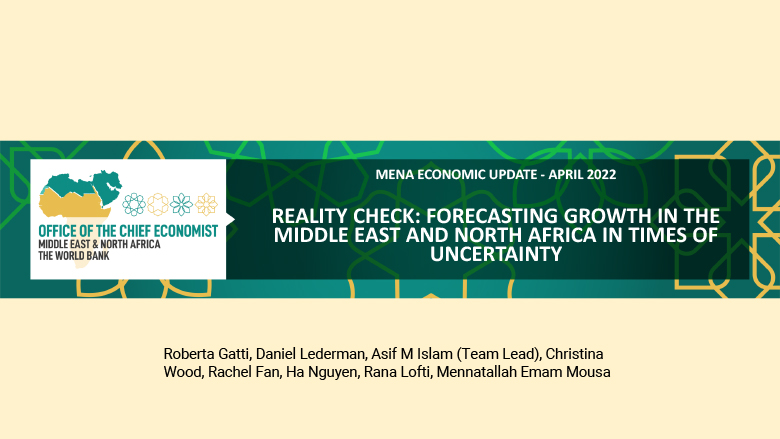 OFFICE OF THE CHIEF ECONOMIST
MIDDLE EAST & NORTH AFRICA
THE WORLD BANK

MENA ECONOMIC UPDATE - APRIL 2022

REALITY CHECK: FORECASTING GROWTH IN THE MIDDLE EAST AND NORTH AFRICA IN TIMES OF UNCERTAINTY

Roberta Gatti, Daniel Lederman, Asif M Islam (Team Lead), Christina Wood, Rachel Fan, Ha Nguyen, Rana Lofti, Mennatallah Emam Mousa